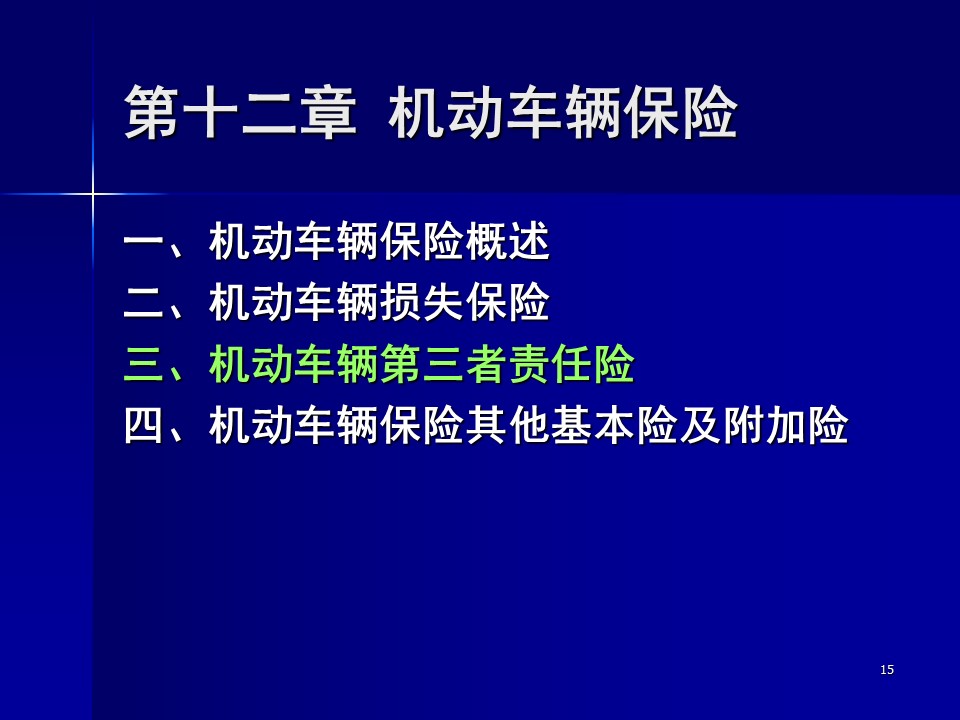 第十二章 机动车辆保险

一、机动车辆保险概述
二、机动车辆损失保险
三、机动车辆第三者责任险
四、机动车辆保险其他基本险及附加险

15